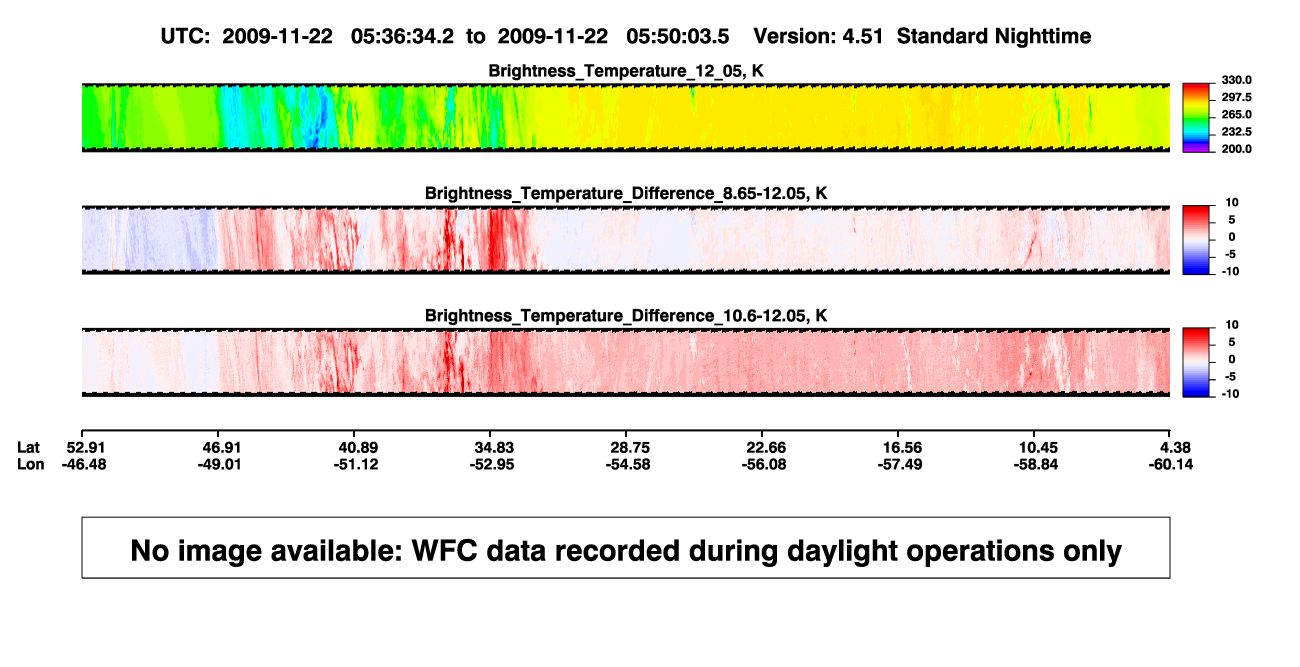 UTC: 2009-11-22 05:36:34.2 to 2009-11-22 05:50:03.5 Version: 4.51 Standard Nighttime

Brightness_Temperature_12_05, K

330.0
297.5
265.0
232.5
200.0

Brightness_Temperature_Difference_8.65-12.05, K

10
5
0
-5
-10

Brightness_Temperature_Difference_10.6-12.05, K

10
5
0
-5
-10

| Lat | 52.91 | 46.91 | 40.89 | 34.83 | 28.75 | 22.66 | 16.56 | 10.45 | 4.38 |
|---|---|---|---|---|---|---|---|---|---|
| Lon | -46.48 | -49.01 | -51.12 | -52.95 | -54.58 | -56.08 | -57.49 | -58.84 | -60.14 |

No image available: WFC data recorded during daylight operations only